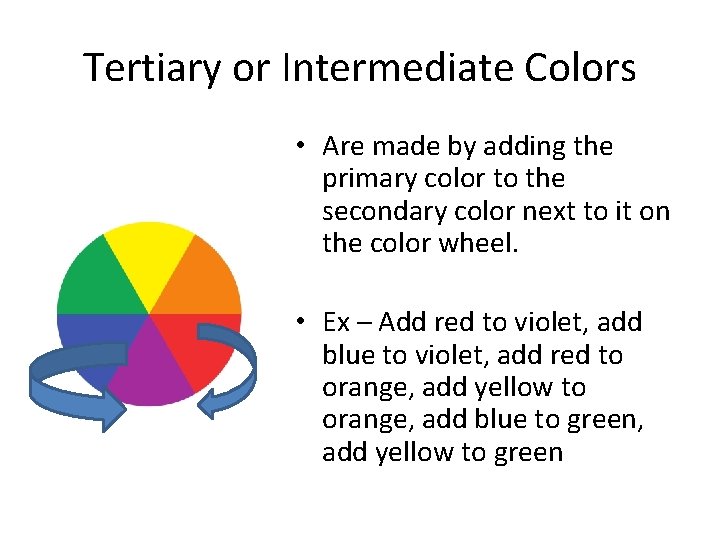 Tertiary or Intermediate Colors

• Are made by adding the primary color to the secondary color next to it on the color wheel.

• Ex – Add red to violet, add blue to violet, add red to orange, add yellow to orange, add blue to green, add yellow to green